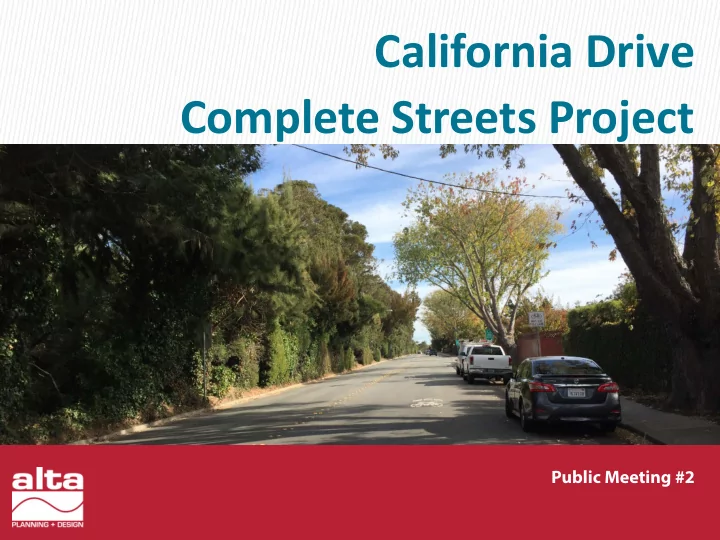 California Drive
Complete Streets Project

alta
PLANNING + DESIGN

Public Meeting #2